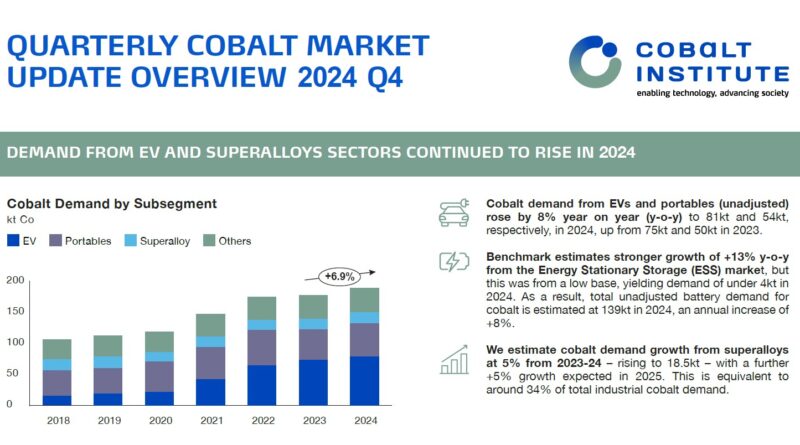 QUARTERLY COBALT MARKET UPDATE OVERVIEW 2024 Q4

COBALT INSTITUTE
enabling technology, advancing society

DEMAND FROM EV AND SUPERALLOYS SECTORS CONTINUED TO RISE IN 2024

Cobalt Demand by Subsegment
kt Co

EV Portables Superalloy Others

+6.9%

200
150
100
50
0

2018 2019 2020 2021 2022 2023 2024

Cobalt demand from EVs and portables (unadjusted) rose by 8% year on year (y-o-y) to 81kt and 54kt, respectively, in 2024, up from 75kt and 50kt in 2023.

Benchmark estimates stronger growth of +13% y-o-y from the Energy Stationary Storage (ESS) market, but this was from a low base, yielding demand of under 4kt in 2024. As a result, total unadjusted battery demand for cobalt is estimated at 139kt in 2024, an annual increase of +8%.

We estimate cobalt demand growth from superalloys at 5% from 2023-24 – rising to 18.5kt – with a further +5% growth expected in 2025. This is equivalent to around 34% of total industrial cobalt demand.